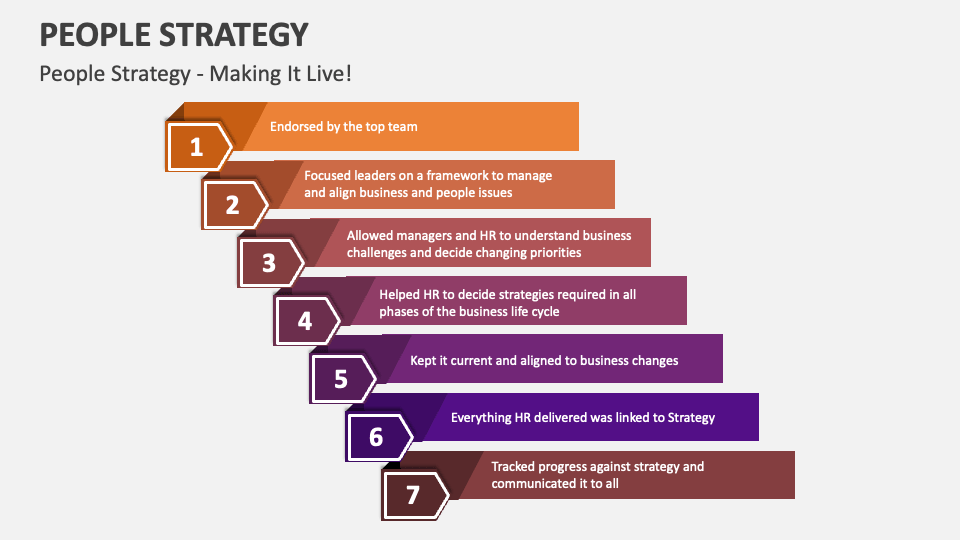 PEOPLE STRATEGY

People Strategy - Making It Live!

1
Endorsed by the top team

2
Focused leaders on a framework to manage and align business and people issues

3
Allowed managers and HR to understand business challenges and decide changing priorities

4
Helped HR to decide strategies required in all phases of the business life cycle

5
Kept it current and aligned to business changes

6
Everything HR delivered was linked to Strategy

7
Tracked progress against strategy and communicated it to all